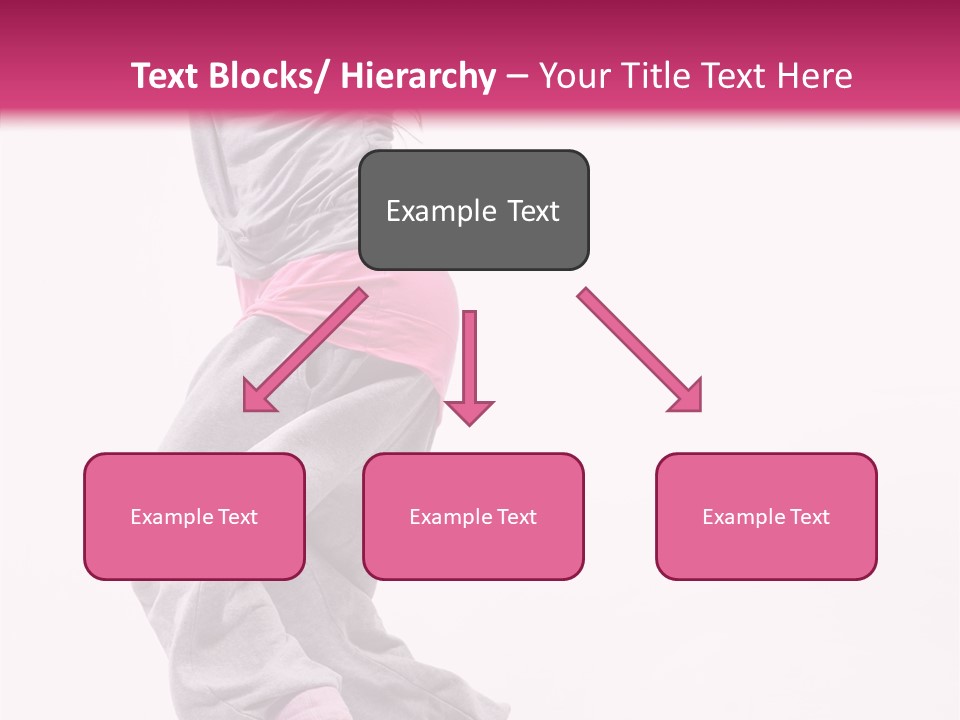 Text Blocks/ Hierarchy – Your Title Text Here

Example Text

Example Text

Example Text

Example Text